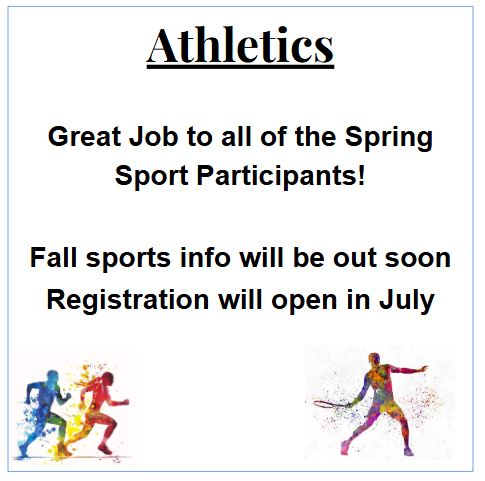 Athletics

Great Job to all of the Spring Sport Participants!

Fall sports info will be out soon
Registration will open in July